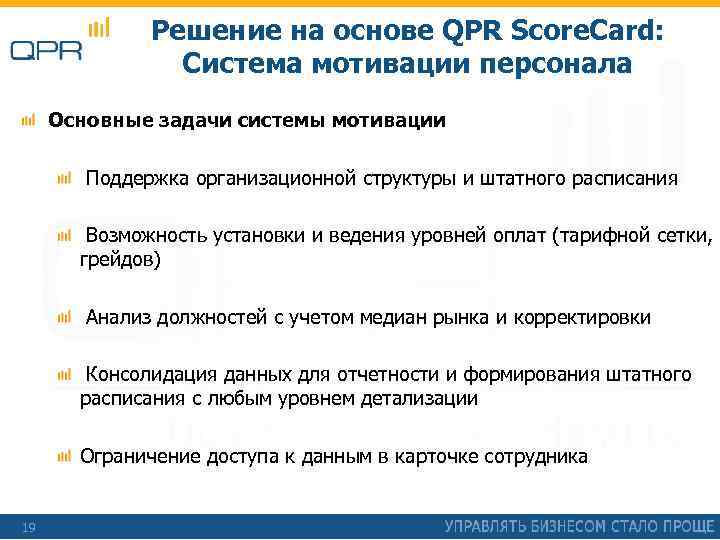 QPR

Решение на основе QPR ScoreCard: Система мотивации персонала

Основные задачи системы мотивации

Поддержка организационной структуры и штатного расписания

Возможность установки и ведения уровней оплат (тарифной сетки, грейдов)

Анализ должностей с учетом медиан рынка и корректировки

Консолидация данных для отчетности и формирования штатного расписания с любым уровнем детализации

Ограничение доступа к данным в карточке сотрудника

19

УПРАВЛЯТЬ БИЗНЕСОМ СТАЛО ПРОЩЕ